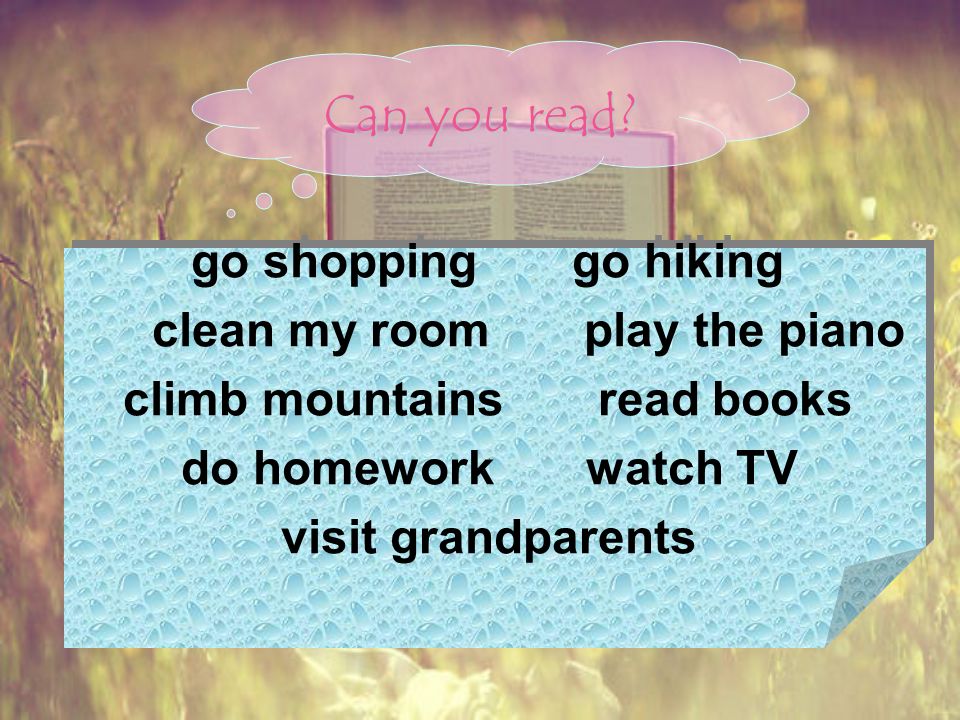 Can you read?

go shopping go hiking
clean my room play the piano
climb mountains read books
do homework watch TV
visit grandparents